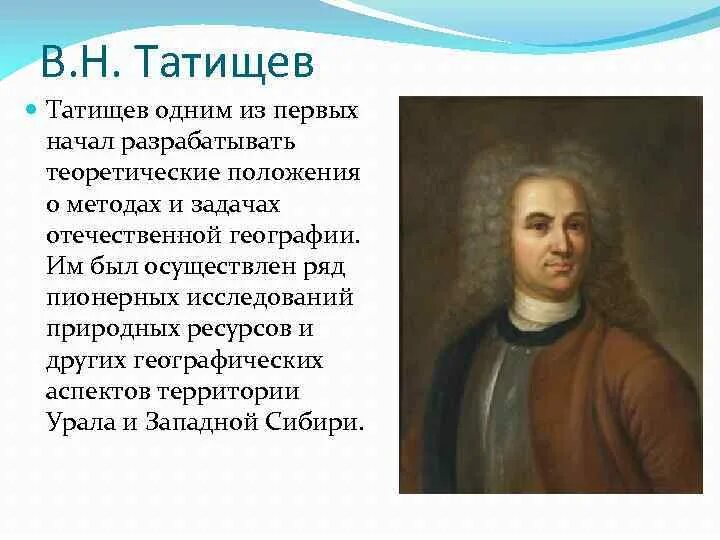 В.Н. Татищев

Татищев одним из первых начал разрабатывать теоретические положения о методах и задачах отечественной географии. Им был осуществлен ряд пионерных исследований природных ресурсов и других географических аспектов территории Урала и Западной Сибири.